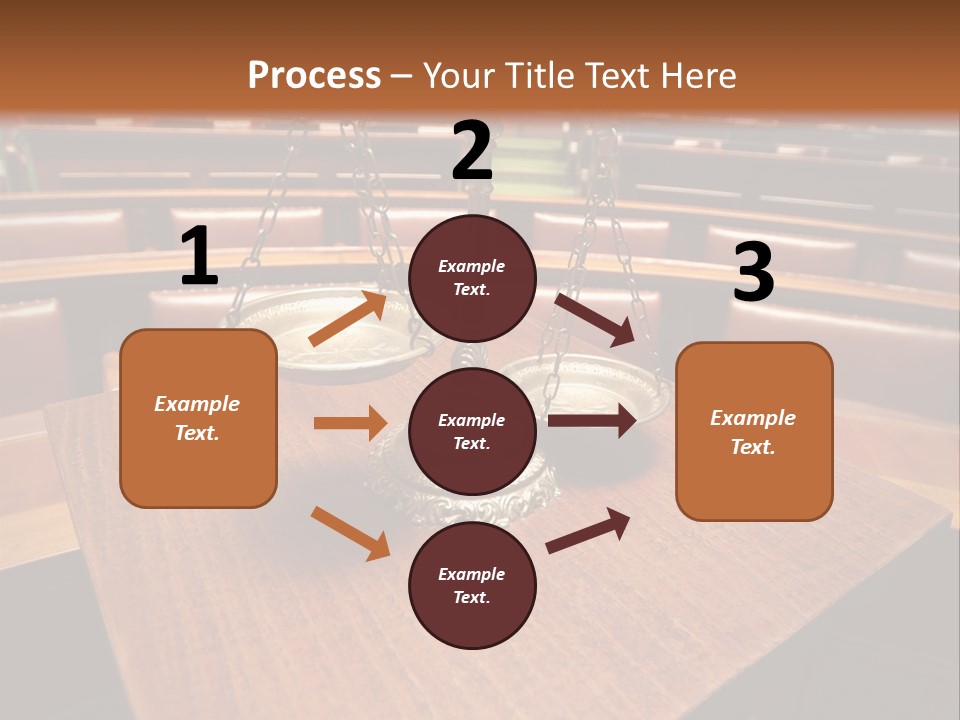 Process – Your Title Text Here

1

Example Text.

2

Example Text.

Example Text.

Example Text.

3

Example Text.